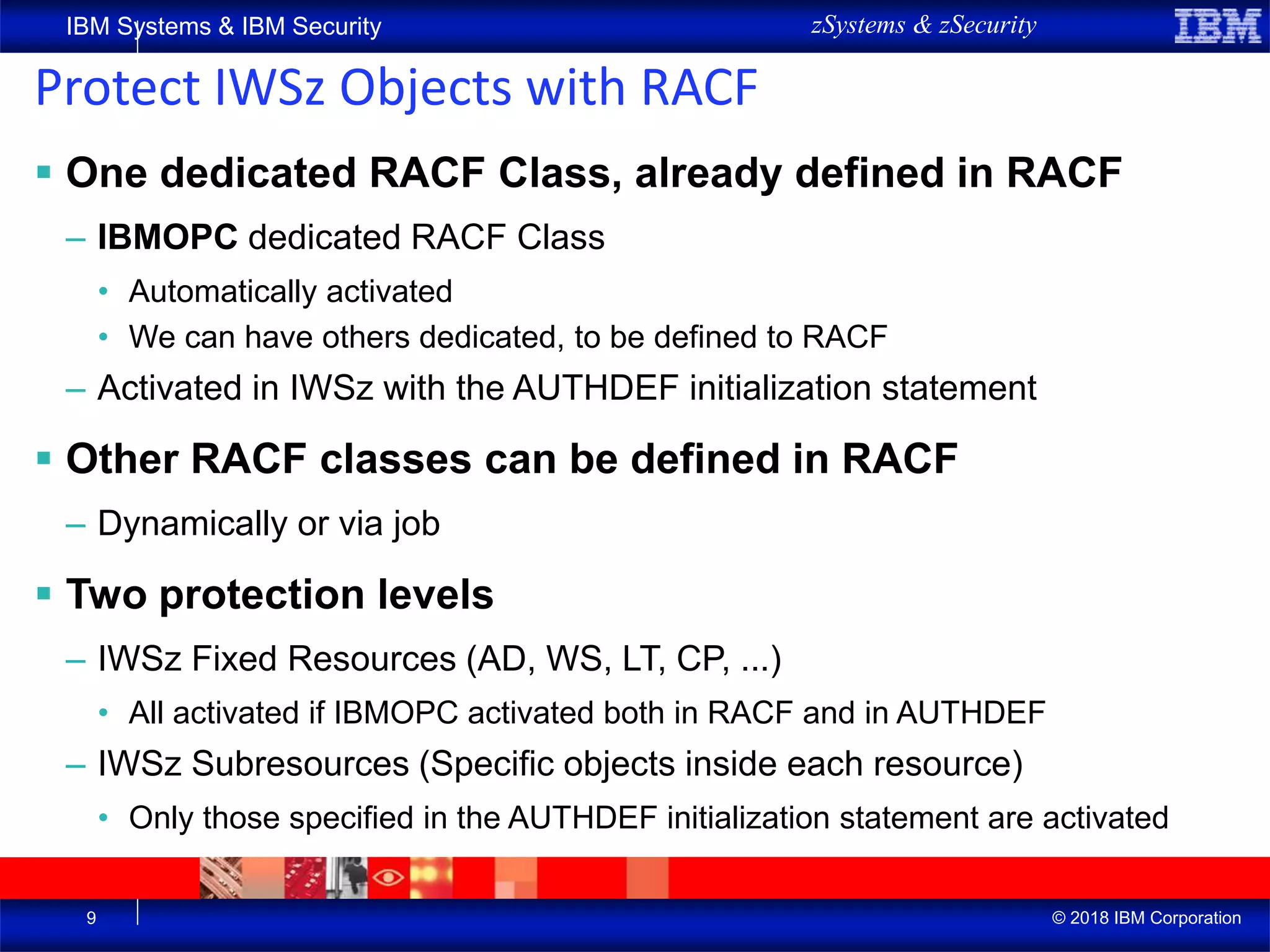 IBM Systems & IBM Security

zSystems & zSecurity

IBM

Protect IWSz Objects with RACF

▪ One dedicated RACF Class, already defined in RACF

– IBMOPC dedicated RACF Class

• Automatically activated

• We can have others dedicated, to be defined to RACF

– Activated in IWSz with the AUTHDEF initialization statement

▪ Other RACF classes can be defined in RACF

– Dynamically or via job

▪ Two protection levels

– IWSz Fixed Resources (AD, WS, LT, CP, ...)

• All activated if IBMOPC activated both in RACF and in AUTHDEF

– IWSz Subresources (Specific objects inside each resource)

• Only those specified in the AUTHDEF initialization statement are activated

9

© 2018 IBM Corporation